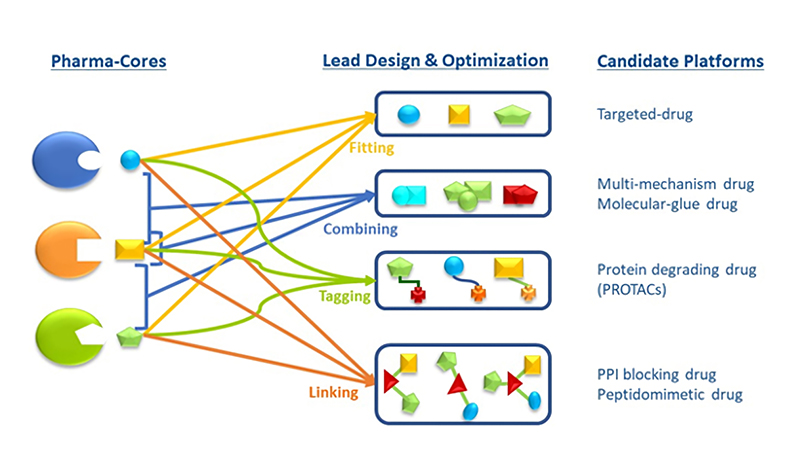 Pharma-Cores

Lead Design & Optimization

Candidate Platforms

Fitting

Targeted-drug

Combining

Multi-mechanism drug
Molecular-glue drug

Tagging

Protein degrading drug (PROTACs)

Linking

PPI blocking drug
Peptidomimetic drug